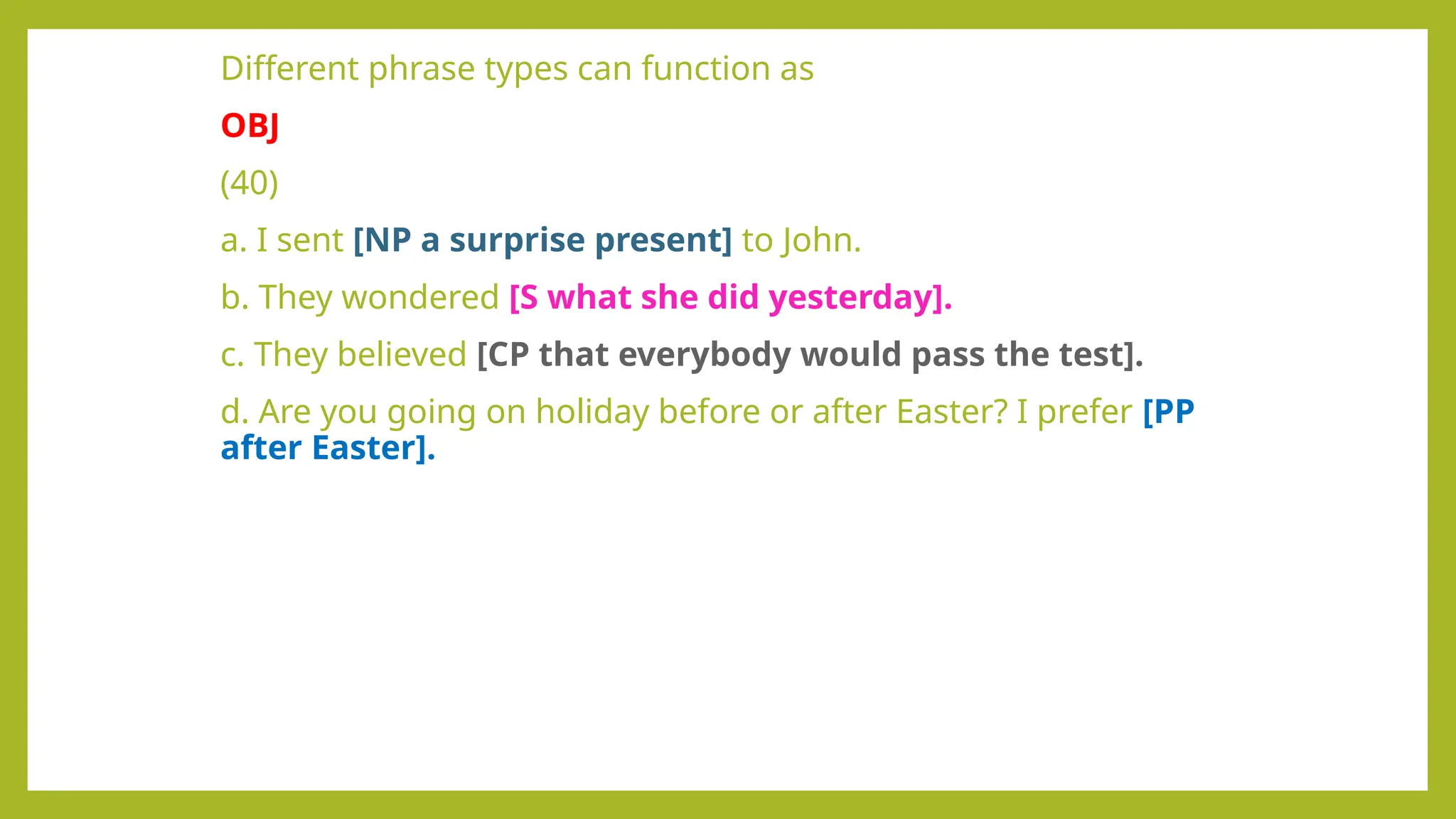 Different phrase types can function as

OBJ

(40)

a. I sent [NP a surprise present] to John.

b. They wondered [S what she did yesterday].

c. They believed [CP that everybody would pass the test].

d. Are you going on holiday before or after Easter? I prefer [PP after Easter].